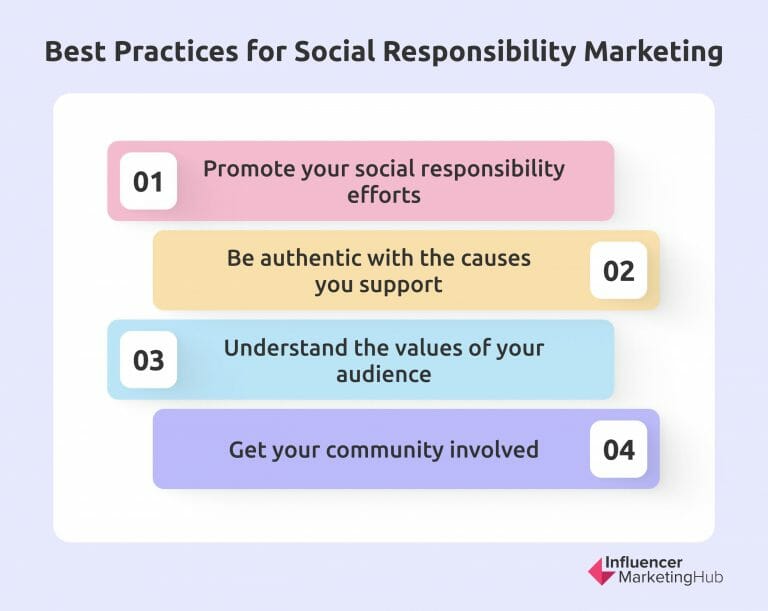 Best Practices for Social Responsibility Marketing

01 Promote your social responsibility efforts

Be authentic with the causes you support 02

03 Understand the values of your audience

Get your community involved 04

Influencer MarketingHub